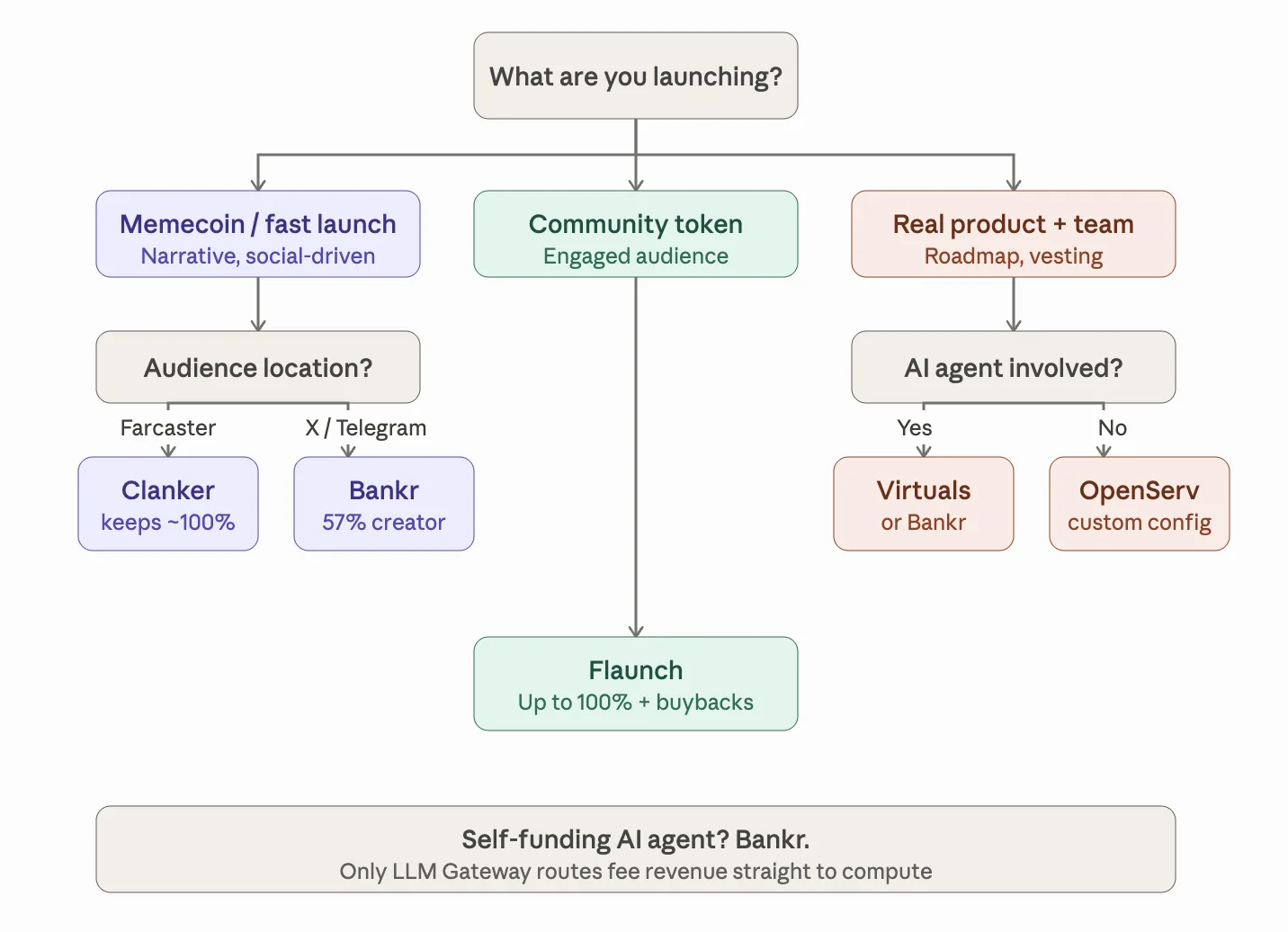 What are you launching?

Memecoin / fast launch
Narrative, social-driven

Community token
Engaged audience

Real product + team
Roadmap, vesting

Audience location?

Farcaster

X / Telegram

Clanker
keeps ~100%

Bankr
57% creator

AI agent involved?

Yes

No

Virtuals
or Bankr

OpenServ
custom config

Flaunch
Up to 100% + buybacks

Self-funding AI agent? Bankr.
Only LLM Gateway routes fee revenue straight to compute